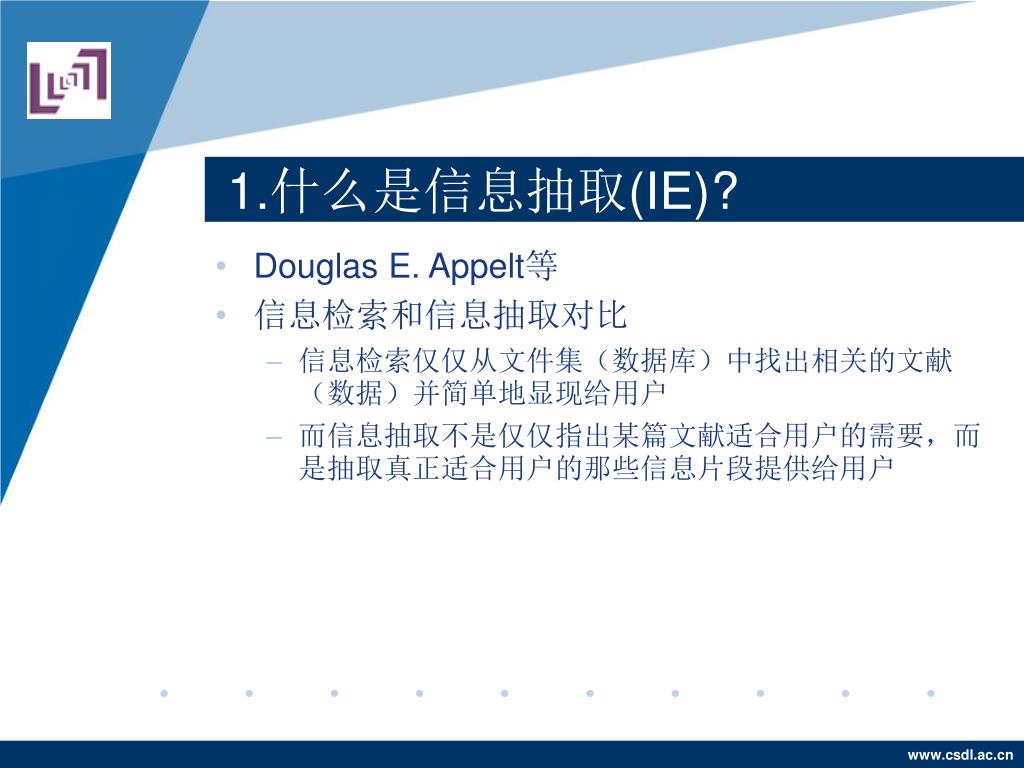 1.什么是信息抽取(IE)?

• Douglas E. Appelt等
• 信息检索和信息抽取对比
– 信息检索仅仅从文件集（数据库）中找出相关的文献（数据）并简单地显现给用户
– 而信息抽取不是仅仅指出某篇文献适合用户的需要，而是抽取真正适合用户的那些信息片段提供给用户

www.csdl.ac.cn